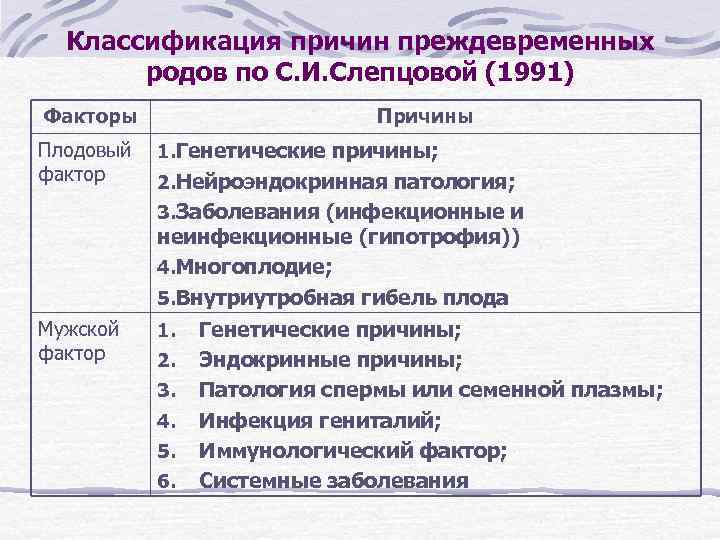 Классификация причин преждевременных родов по С.И.Слепцовой (1991)

| Факторы | Причины |
|---|---|
| Плодовый фактор | 1.Генетические причины; 2.Нейроэндокринная патология; 3.Заболевания (инфекционные и неинфекционные (гипотрофия)) 4.Многоплодие; 5.Внутриутробная гибель плода |
| Мужской фактор | 1. Генетические причины; 2. Эндокринные причины; 3. Патология спермы или семенной плазмы; 4. Инфекция гениталий; 5. Иммунологический фактор; 6. Системные заболевания |